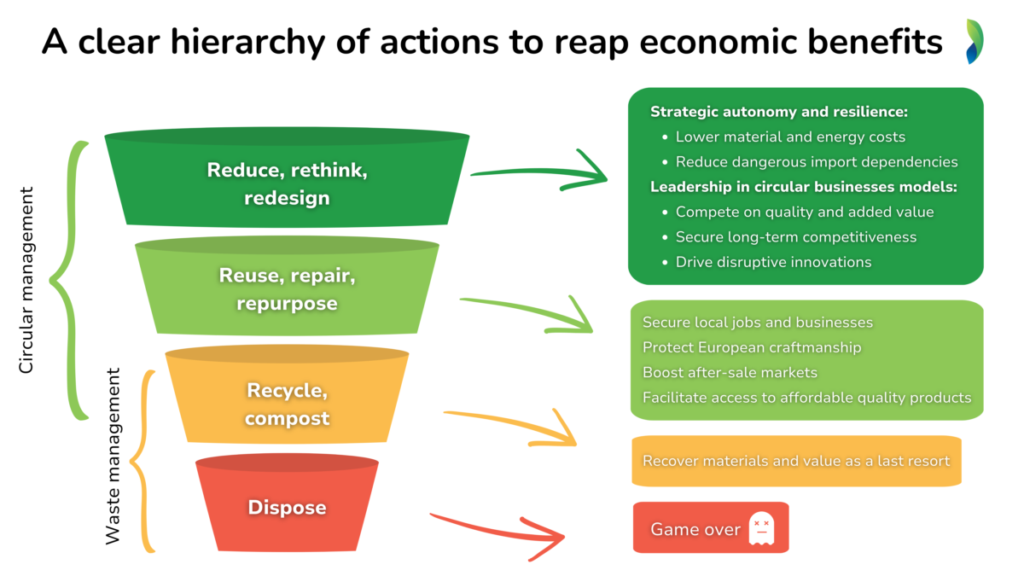 A clear hierarchy of actions to reap economic benefits

Circular management

Waste management

Reduce, rethink, redesign

Reuse, repair, repurpose

Recycle, compost

Dispose

Strategic autonomy and resilience:
- Lower material and energy costs
- Reduce dangerous import dependencies

Leadership in circular businesses models:
- Compete on quality and added value
- Secure long-term competitiveness
- Drive disruptive innovations

Secure local jobs and businesses
Protect European craftmanship
Boost after-sale markets
Facilitate access to affordable quality products

Recover materials and value as a last resort

Game over